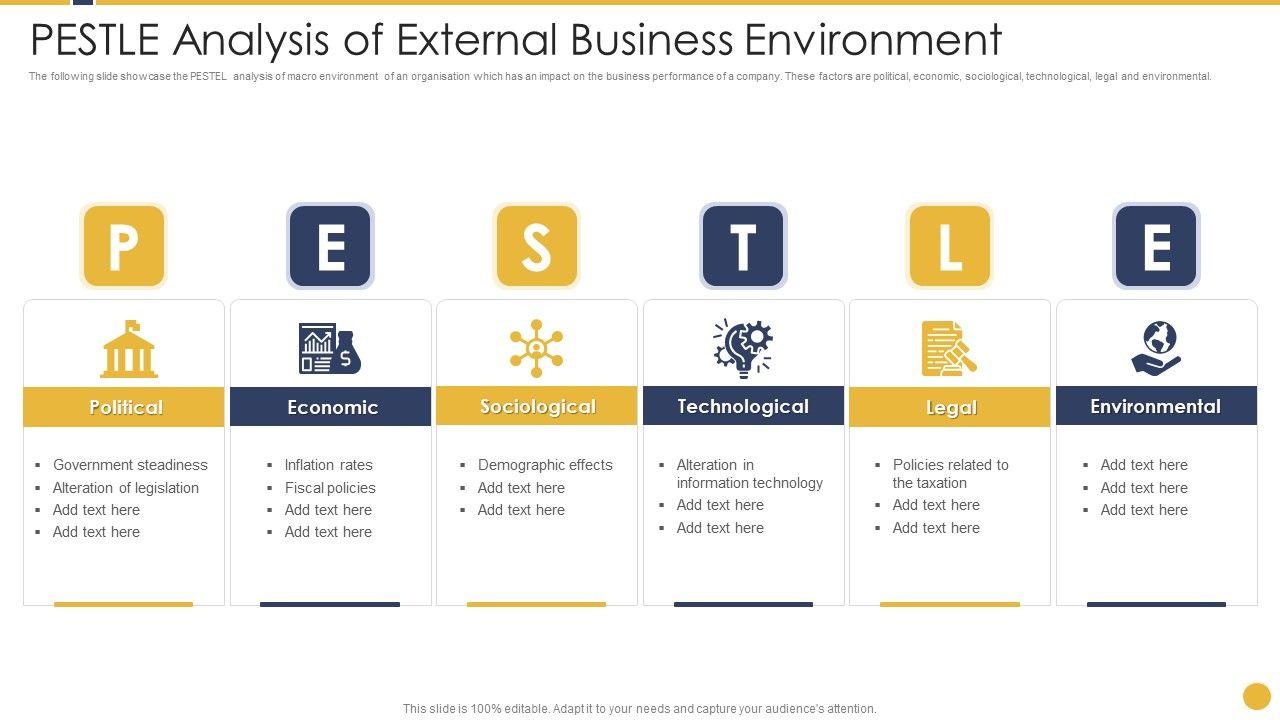 PESTLE Analysis of External Business Environment

The following slide showcase the PESTEL analysis of macro environment of an organisation which has an impact on the business performance of a company. These factors are political, economic, sociological, technological, legal and environmental.

P

Political

- Government steadiness
- Alteration of legislation
- Add text here
- Add text here

E

Economic

- Inflation rates
- Fiscal policies
- Add text here
- Add text here

S

Sociological

- Demographic effects
- Add text here
- Add text here

T

Technological

- Alteration in information technology
- Add text here
- Add text here

L

Legal

- Policies related to the taxation
- Add text here
- Add text here

E

Environmental

- Add text here
- Add text here
- Add text here

This slide is 100% editable. Adapt it to your needs and capture your audience's attention.